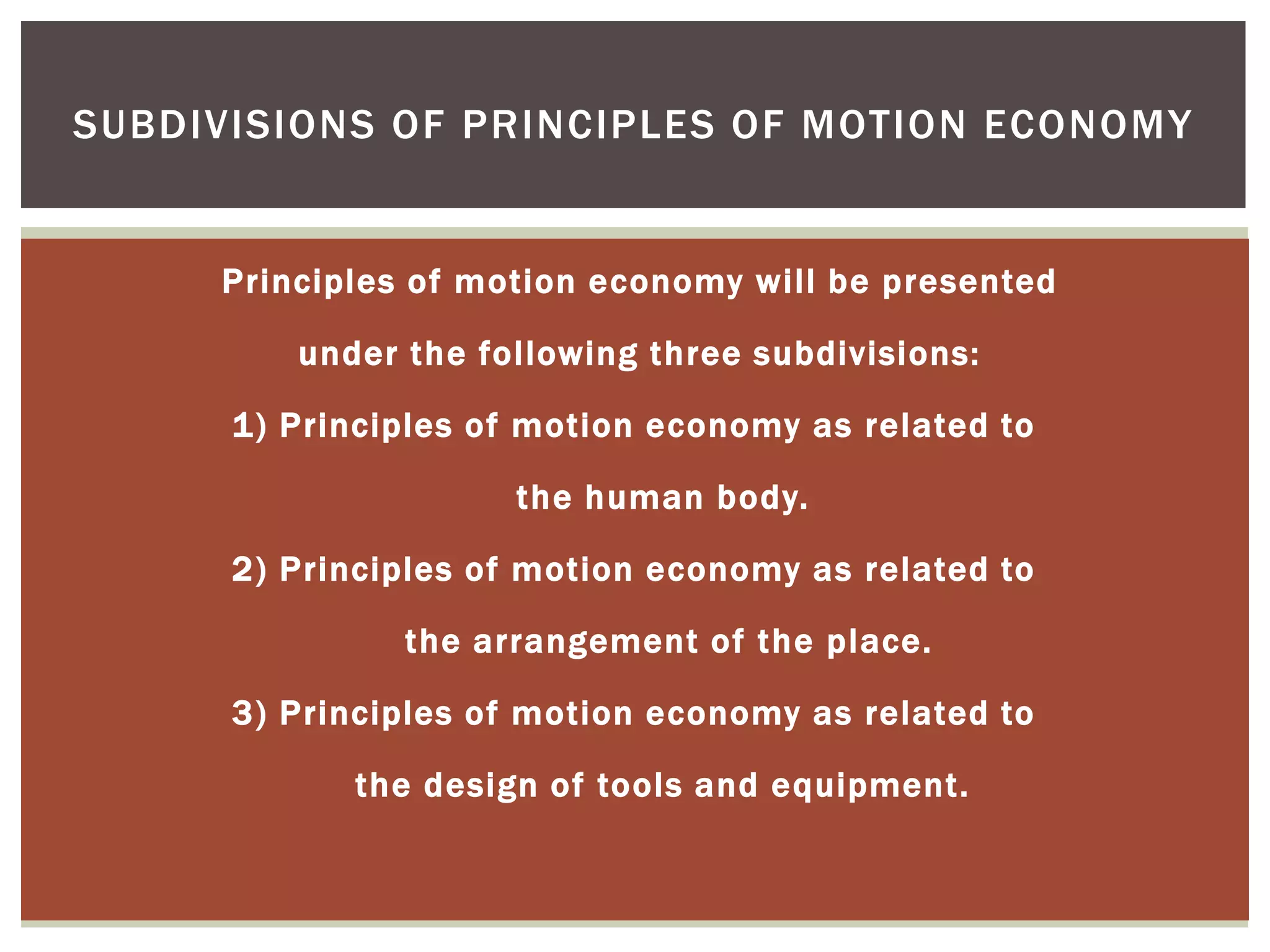 SUBDIVISIONS OF PRINCIPLES OF MOTION ECONOMY

Principles of motion economy will be presented under the following three subdivisions:

1) Principles of motion economy as related to the human body.

2) Principles of motion economy as related to the arrangement of the place.

3) Principles of motion economy as related to the design of tools and equipment.